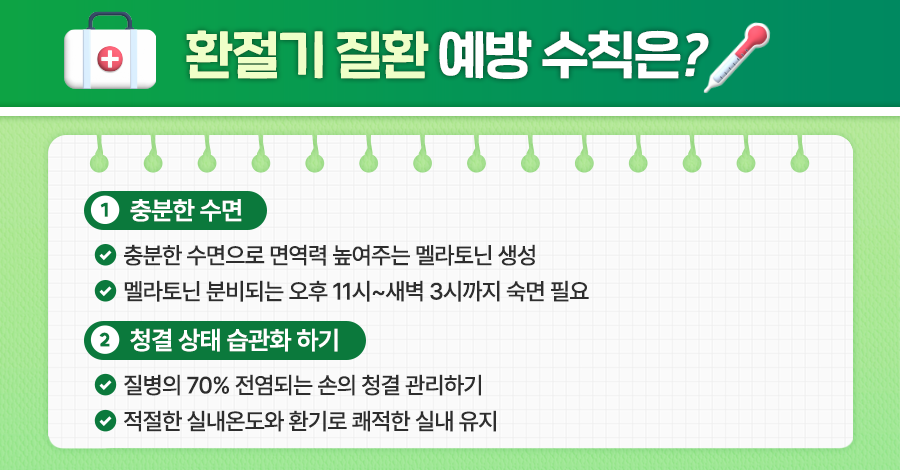 환절기 질환 예방 수칙은?

1 충분한 수면

충분한 수면으로 면역력 높여주는 멜라토닌 생성

멜라토닌 분비되는 오후 11시~새벽 3시까지 숙면 필요

2 청결 상태 습관화 하기

질병의 70% 전염되는 손의 청결 관리하기

적절한 실내온도와 환기로 쾌적한 실내 유지